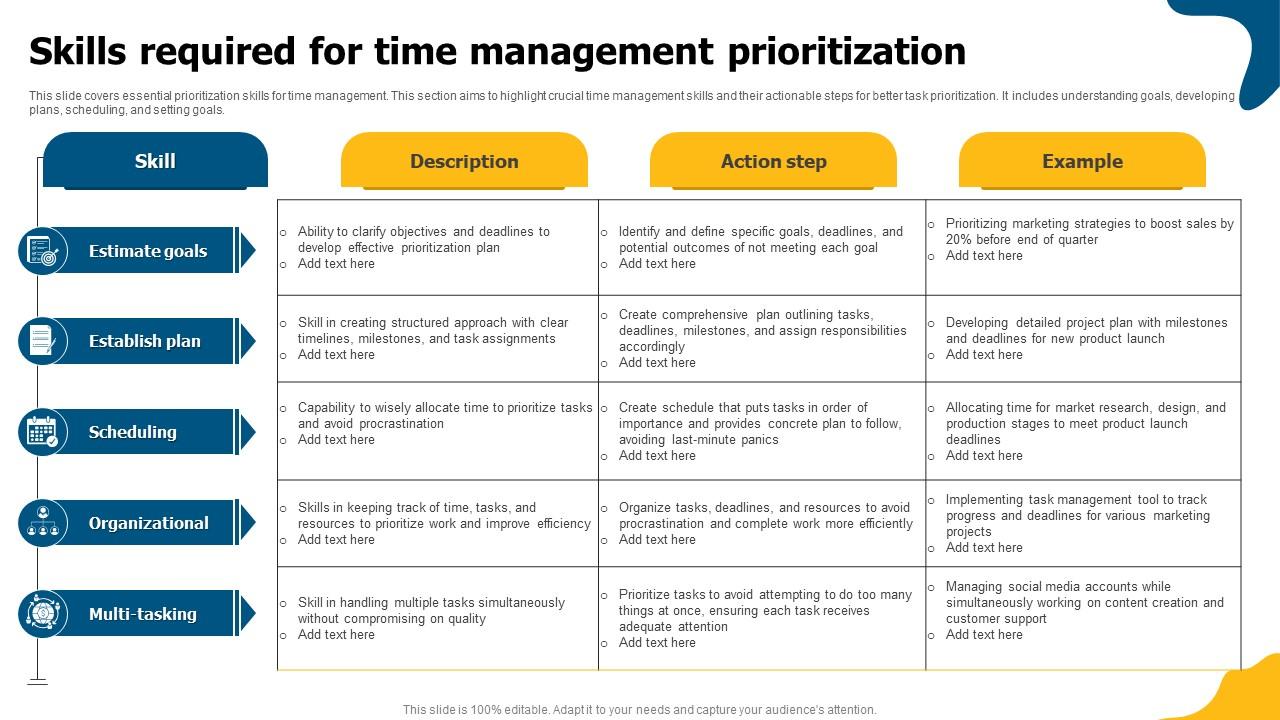 Skills required for time management prioritization

This slide covers essential prioritization skills for time management. This section aims to highlight crucial time management skills and their actionable steps for better task prioritization. It includes understanding goals, developing plans, scheduling, and setting goals.

| Skill | Description | Action step | Example |
|---|---|---|---|
| Estimate goals | o Ability to clarify objectives and deadlines to develop effective prioritization plan o Add text here | o Identify and define specific goals, deadlines, and potential outcomes of not meeting each goal o Add text here | o Prioritizing marketing strategies to boost sales by 20% before end of quarter o Add text here |
| Establish plan | o Skill in creating structured approach with clear timelines, milestones, and task assignments o Add text here | o Create comprehensive plan outlining tasks, deadlines, milestones, and assign responsibilities accordingly o Add text here | o Developing detailed project plan with milestones and deadlines for new product launch o Add text here |
| Scheduling | o Capability to wisely allocate time to prioritize tasks and avoid procrastination o Add text here | o Create schedule that puts tasks in order of importance and provides concrete plan to follow, avoiding last-minute panics o Add text here | o Allocating time for market research, design, and production stages to meet product launch deadlines o Add text here |
| Organizational | o Skills in keeping track of time, tasks, and resources to prioritize work and improve efficiency o Add text here | o Organize tasks, deadlines, and resources to avoid procrastination and complete work more efficiently o Add text here | o Implementing task management tool to track progress and deadlines for various marketing projects o Add text here |
| Multi-tasking | o Skill in handling multiple tasks simultaneously without compromising on quality o Add text here | o Prioritize tasks to avoid attempting to do too many things at once, ensuring each task receives adequate attention o Add text here | o Managing social media accounts while simultaneously working on content creation and customer support o Add text here |

This slide is 100% editable. Adapt it to your needs and capture your audience's attention.